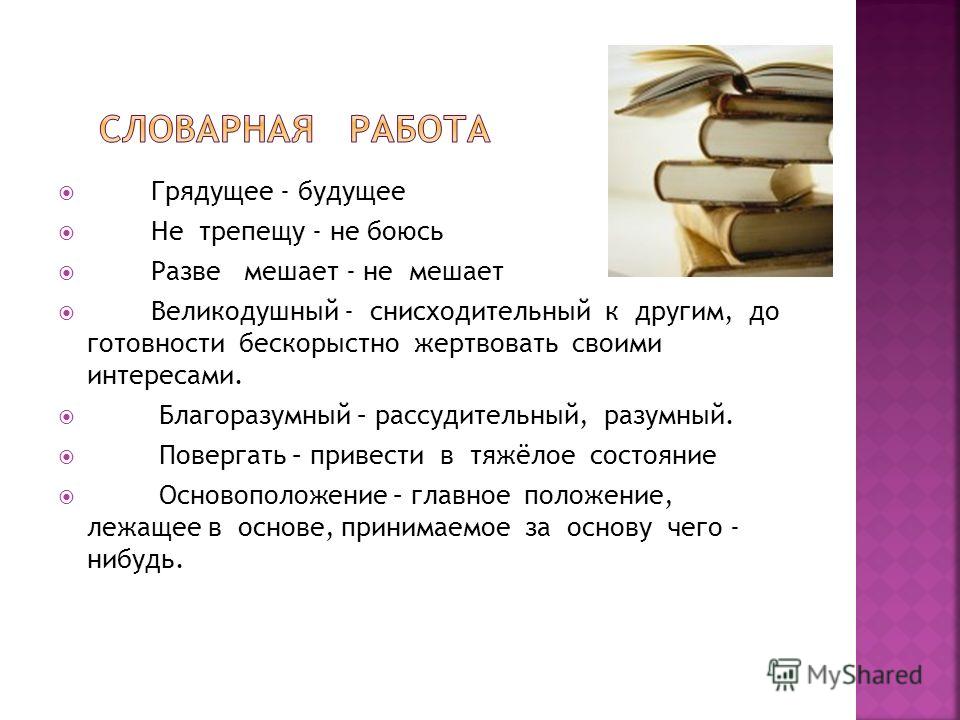 СЛОВАРНАЯ РАБОТА

Грядущее - будущее

Не трепещу - не боюсь

Разве мешает - не мешает

Великодушный - снисходительный к другим, до готовности бескорыстно жертвовать своими интересами.

Благоразумный – рассудительный, разумный.

Повергать – привести в тяжёлое состояние

Основоположение – главное положение, лежащее в основе, принимаемое за основу чего - нибудь.

MyShared